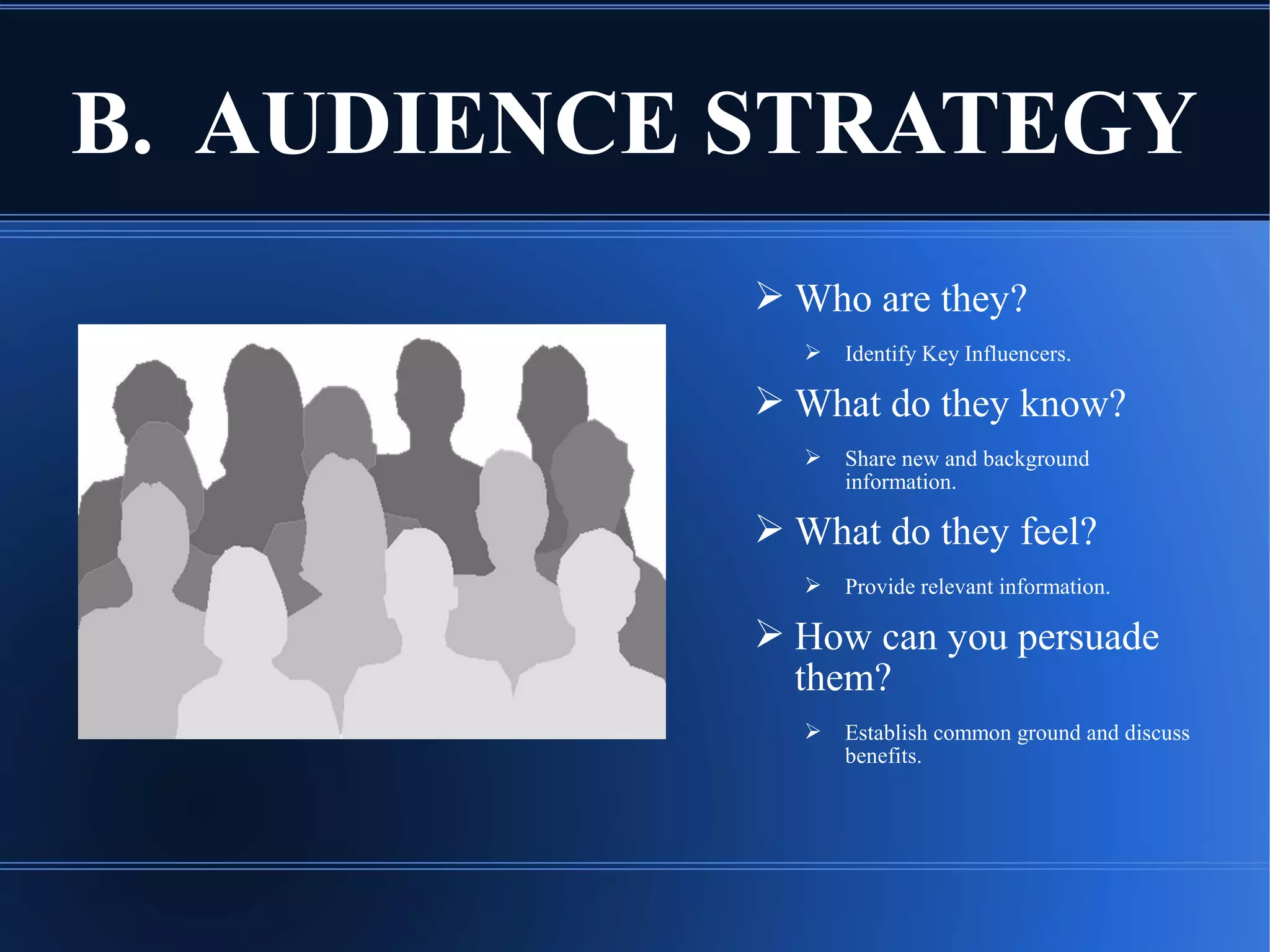 B. AUDIENCE STRATEGY

➢ Who are they?

➢ Identify Key Influencers.

➢ What do they know?

➢ Share new and background information.

➢ What do they feel?

➢ Provide relevant information.

➢ How can you persuade them?

➢ Establish common ground and discuss benefits.